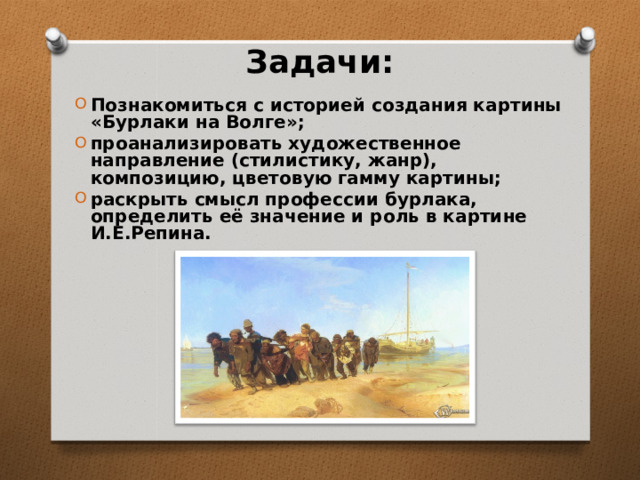 Задачи:

Познакомиться с историей создания картины «Бурлаки на Волге»;

проанализировать художественное направление (стилистику, жанр), композицию, цветовую гамму картины;

раскрыть смысл профессии бурлака, определить её значение и роль в картине И.Е.Репина.